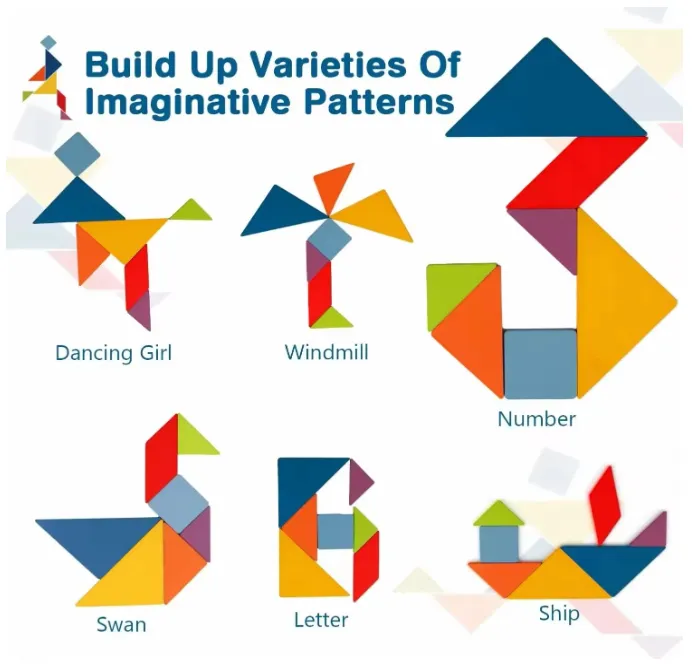 Build Up Varieties Of Imaginative Patterns

Dancing Girl

Windmill

Number

Swan

Letter

Ship